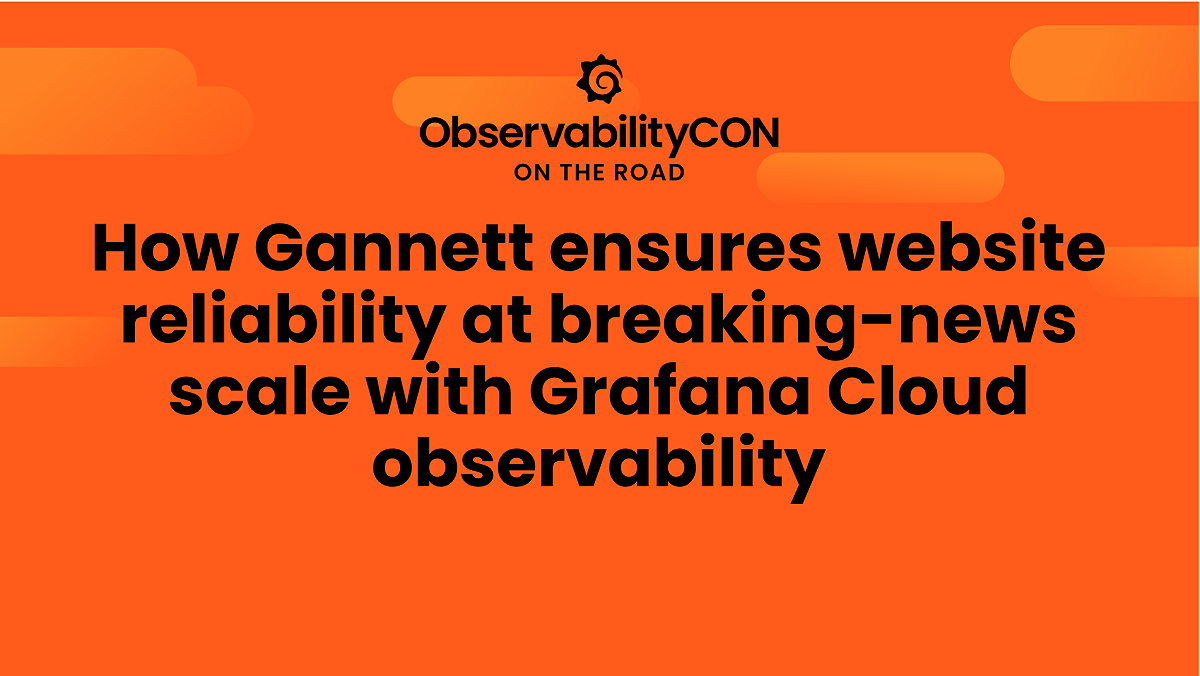 ObservabilityCON
ON THE ROAD

How Gannett ensures website reliability at breaking-news scale with Grafana Cloud observability